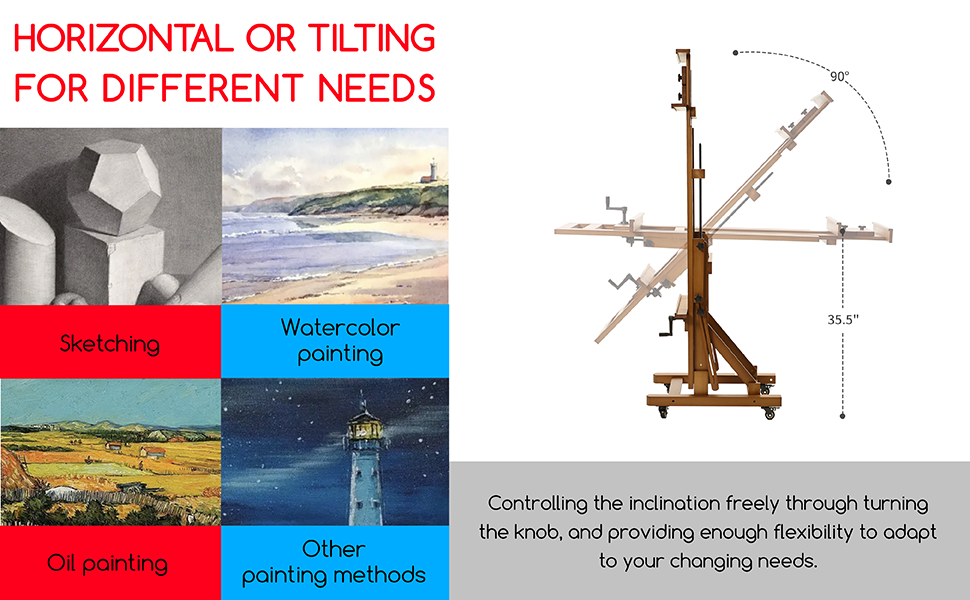 HORIZONTAL OR TILTING FOR DIFFERENT NEEDS

Sketching

Watercolor painting

Oil painting

Other painting methods

90°

35.5"

Controlling the inclination freely through turning the knob, and providing enough flexibility to adapt to your changing needs.